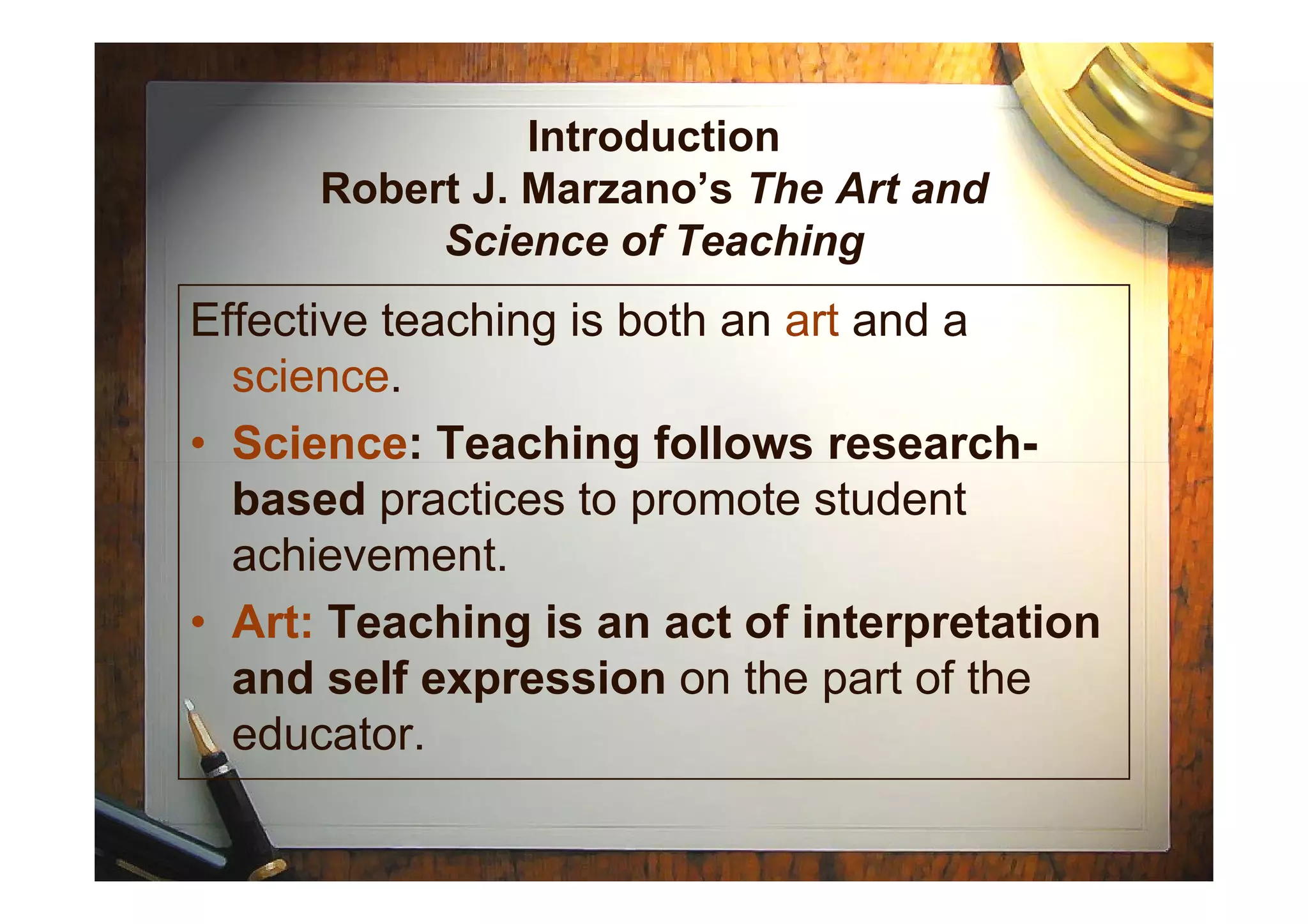 Introduction
Robert J. Marzano's The Art and Science of Teaching

Effective teaching is both an art and a science.

• Science: Teaching follows research-based practices to promote student achievement.

• Art: Teaching is an act of interpretation and self expression on the part of the educator.